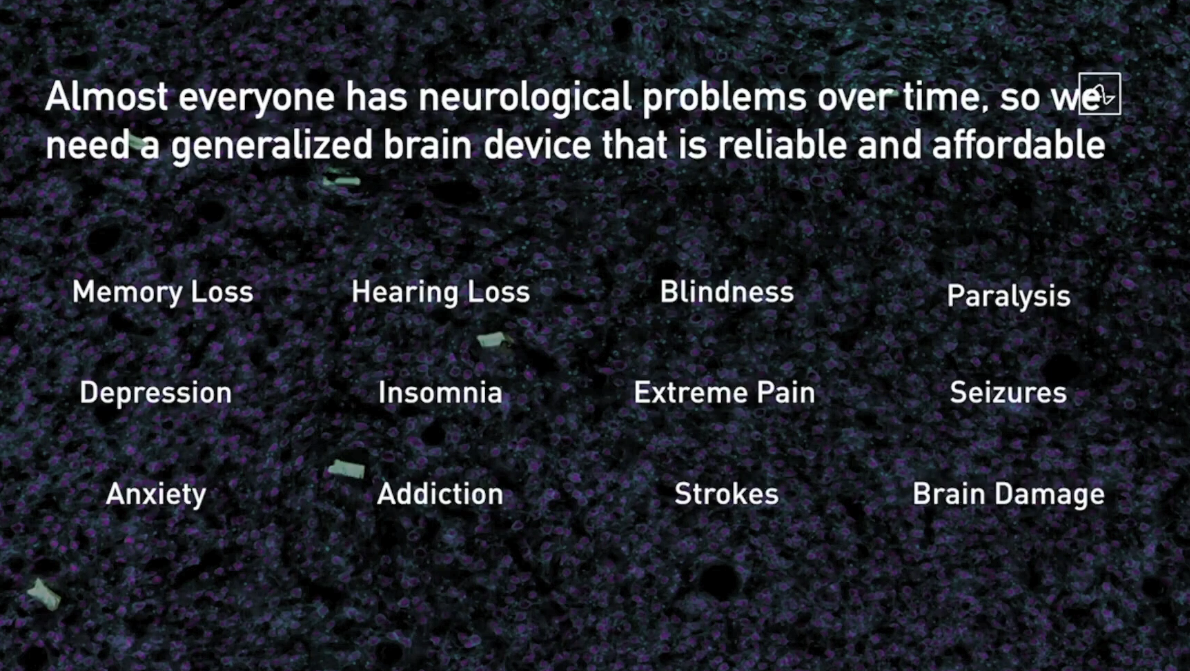 Almost everyone has neurological problems over time, so we need a generalized brain device that is reliable and affordable

Memory Loss
Hearing Loss
Blindness
Paralysis

Depression
Insomnia
Extreme Pain
Seizures

Anxiety
Addiction
Strokes
Brain Damage